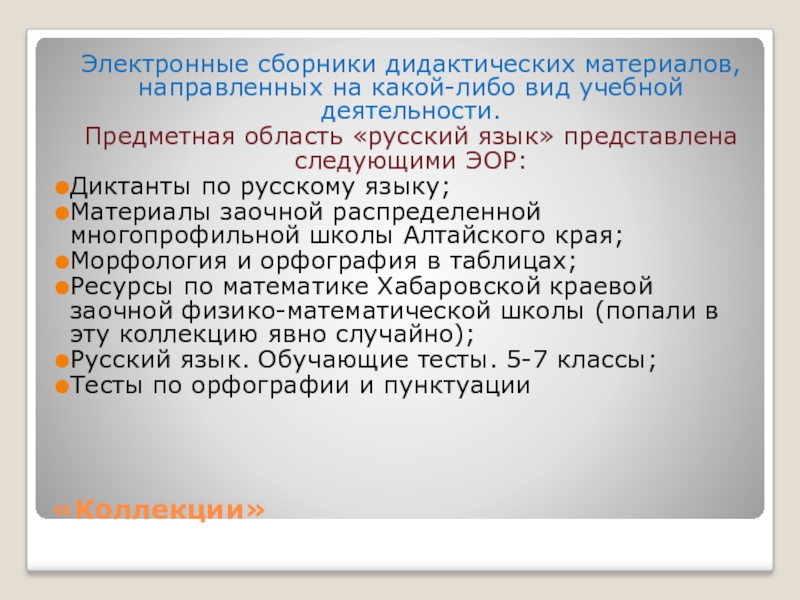 Электронные сборники дидактических материалов, направленных на какой-либо вид учебной деятельности.

Предметная область «русский язык» представлена следующими ЭОР:

Диктанты по русскому языку;
Материалы заочной распределенной многопрофильной школы Алтайского края;
Морфология и орфография в таблицах;
Ресурсы по математике Хабаровской краевой заочной физико-математической школы (попали в эту коллекцию явно случайно);
Русский язык. Обучающие тесты. 5-7 классы;
Тесты по орфографии и пунктуации

«Коллекции»